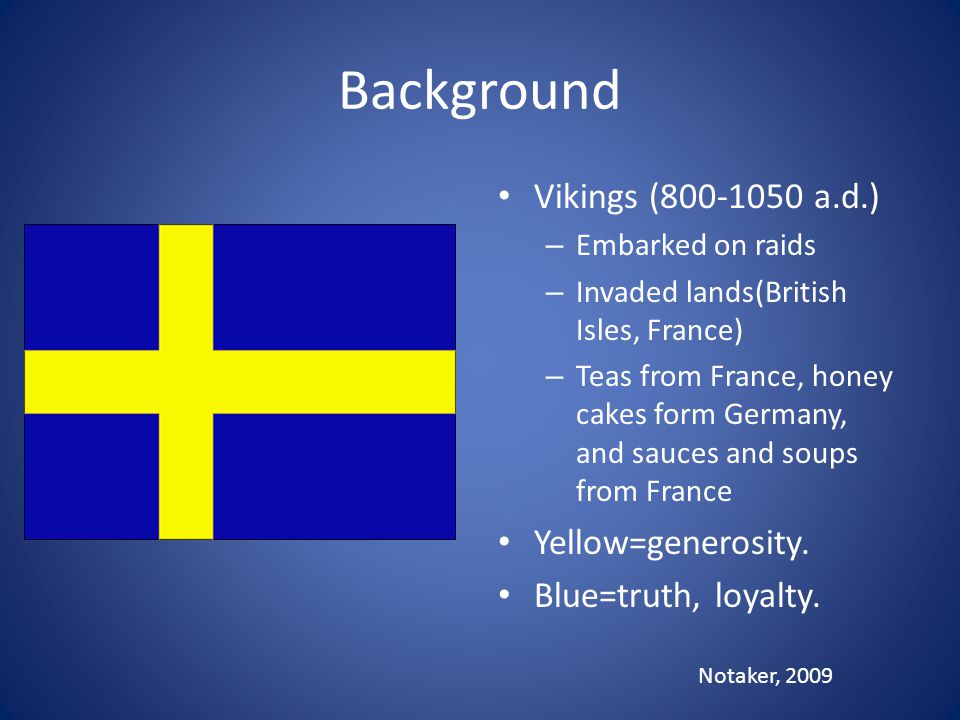 Background

• Vikings (800-1050 a.d.)
– Embarked on raids
– Invaded lands(British Isles, France)
– Teas from France, honey cakes form Germany, and sauces and soups from France
• Yellow=generosity.
• Blue=truth, loyalty.

Notaker, 2009